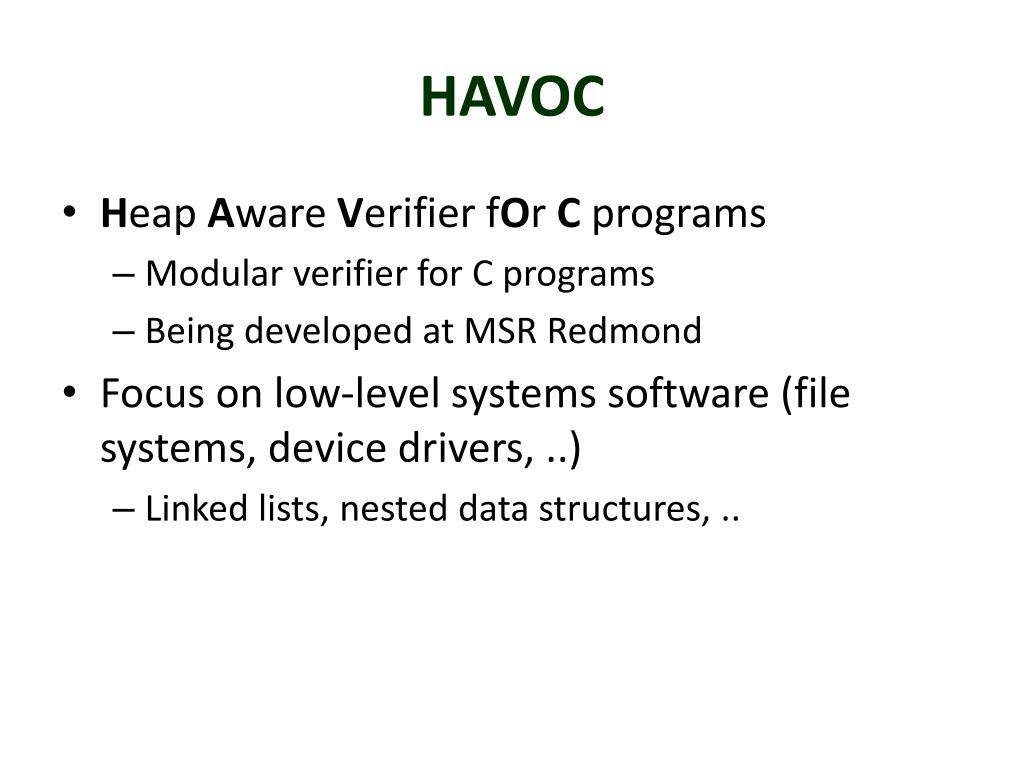 HAVOC

• Heap Aware Verifier fOr C programs
– Modular verifier for C programs
– Being developed at MSR Redmond
• Focus on low-level systems software (file systems, device drivers, ..)
– Linked lists, nested data structures, ..